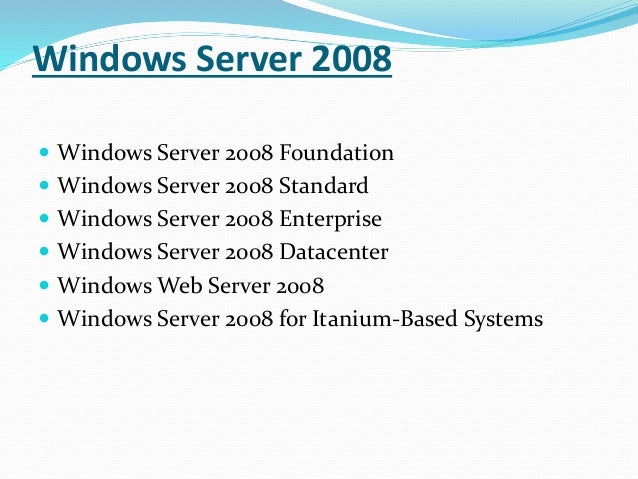 Windows Server 2008

- Windows Server 2008 Foundation
- Windows Server 2008 Standard
- Windows Server 2008 Enterprise
- Windows Server 2008 Datacenter
- Windows Web Server 2008
- Windows Server 2008 for Itanium-Based Systems